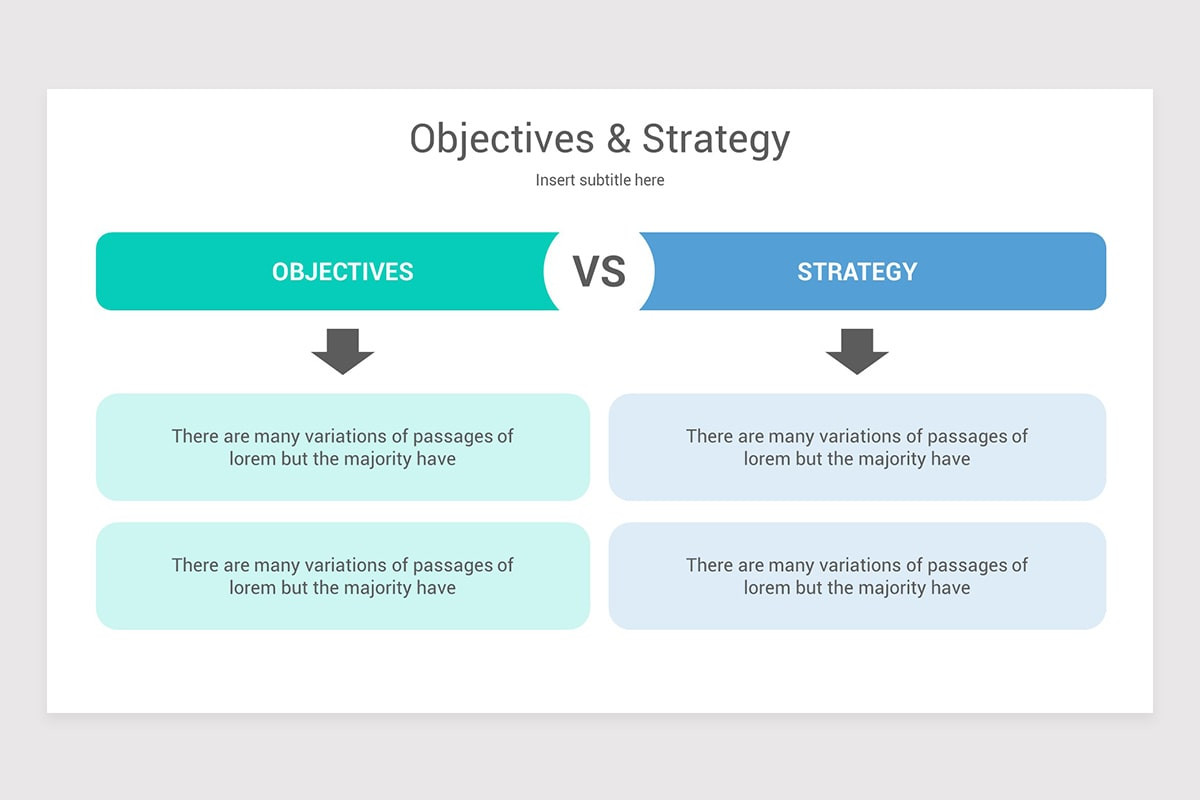 Objectives & Strategy

Insert subtitle here

OBJECTIVES

VS

STRATEGY

There are many variations of passages of lorem but the majority have

There are many variations of passages of lorem but the majority have

There are many variations of passages of lorem but the majority have

There are many variations of passages of lorem but the majority have